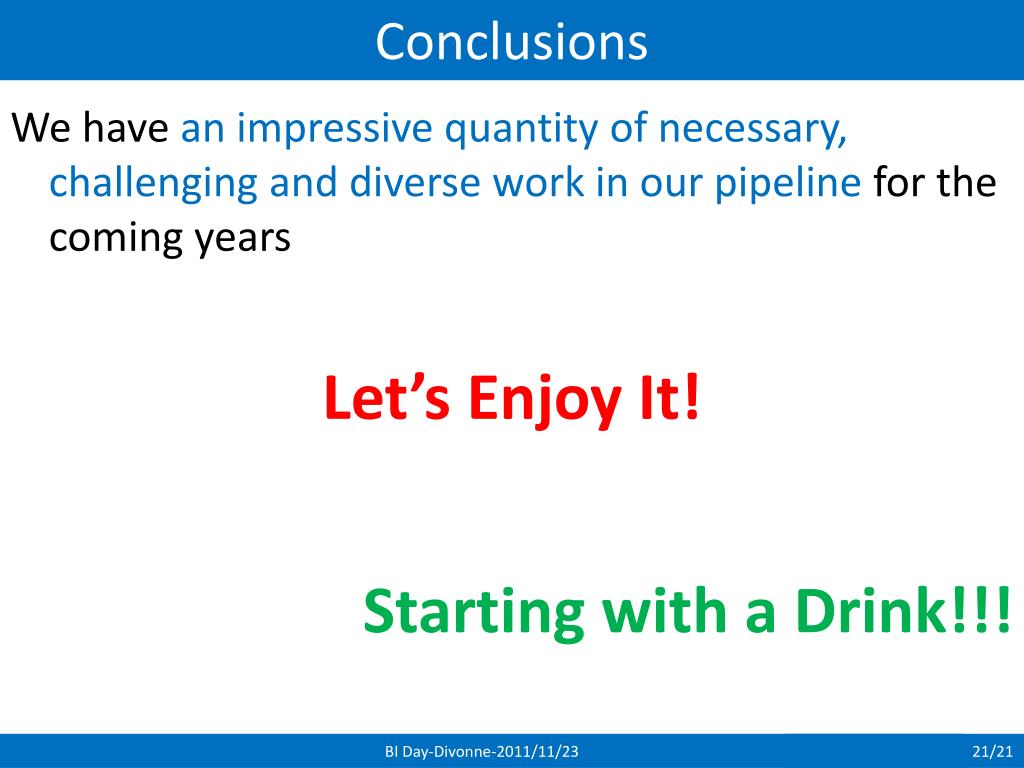 Conclusions

We have an impressive quantity of necessary, challenging and diverse work in our pipeline for the coming years

Let’s Enjoy It!

Starting with a Drink!!!

BI Day-Divonne-2011/11/23

21/21